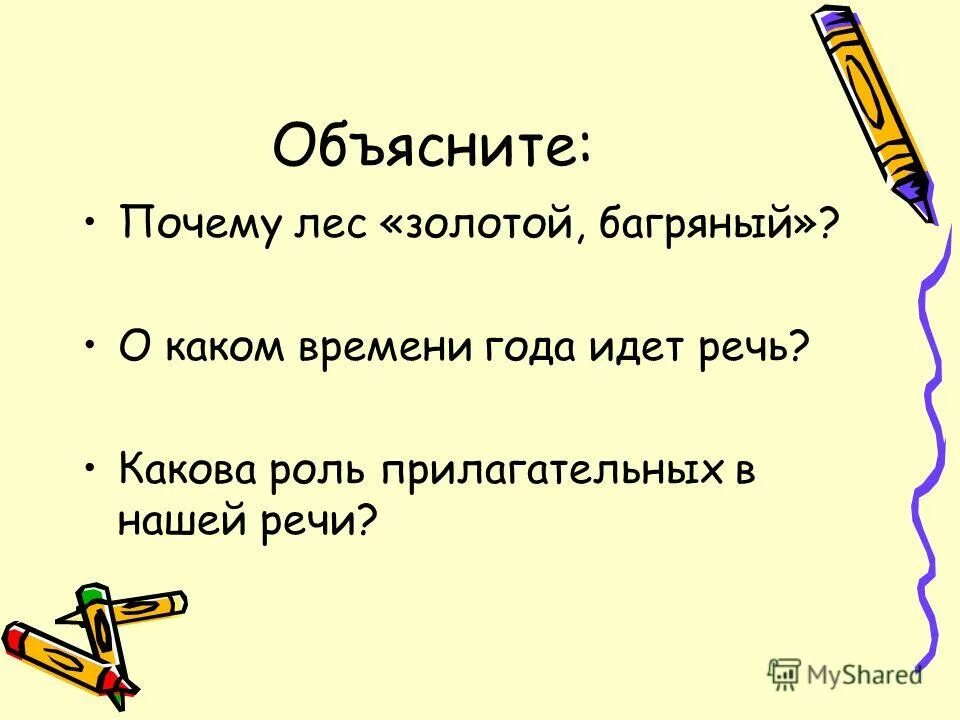 Объясните:

• Почему лес «золотой, багряный»?

• О каком времени года идет речь?

• Какова роль прилагательных в нашей речи?

MyShared